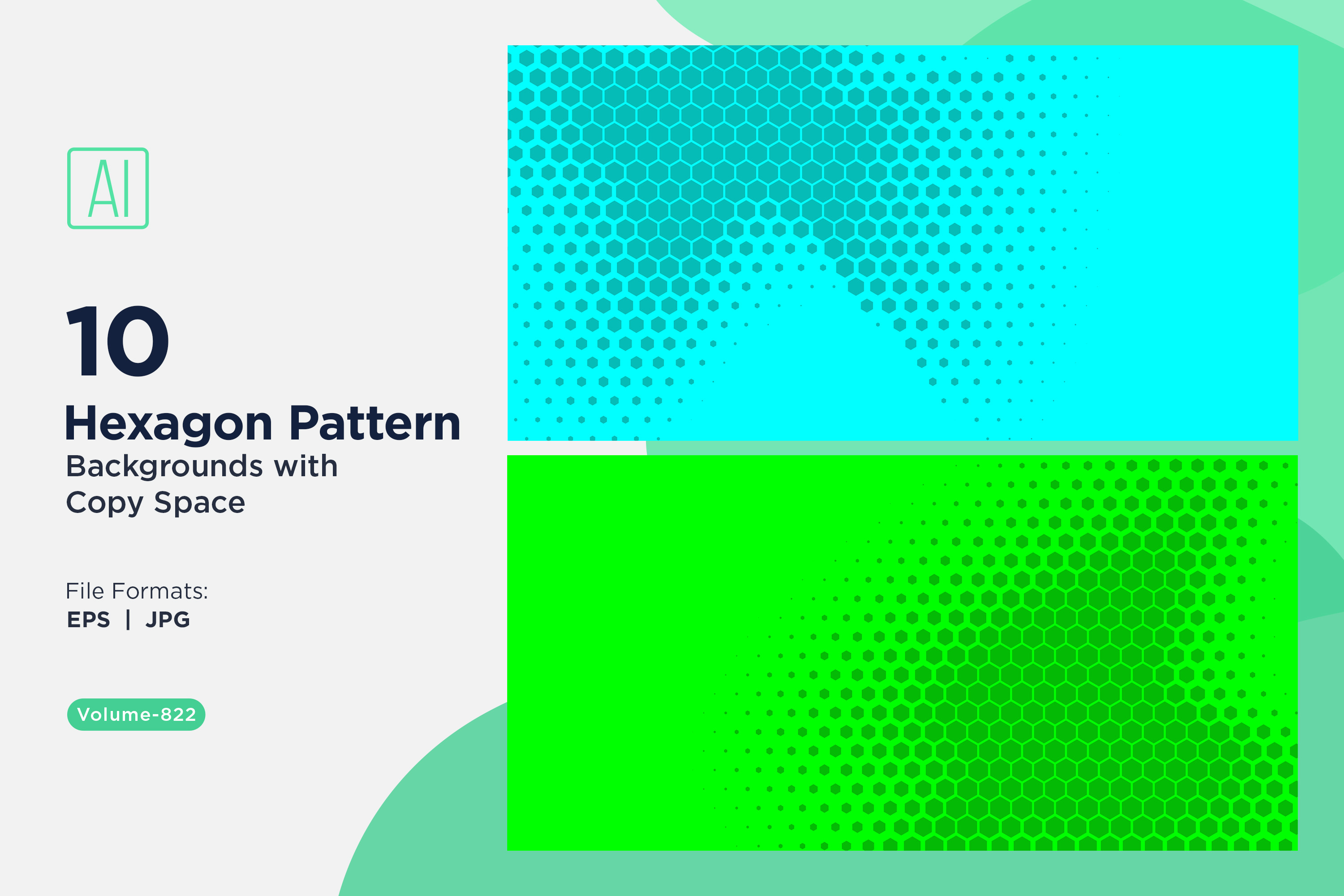 AI

10

Hexagon Pattern

Backgrounds with Copy Space

File Formats:

EPS | JPG

Volume-822